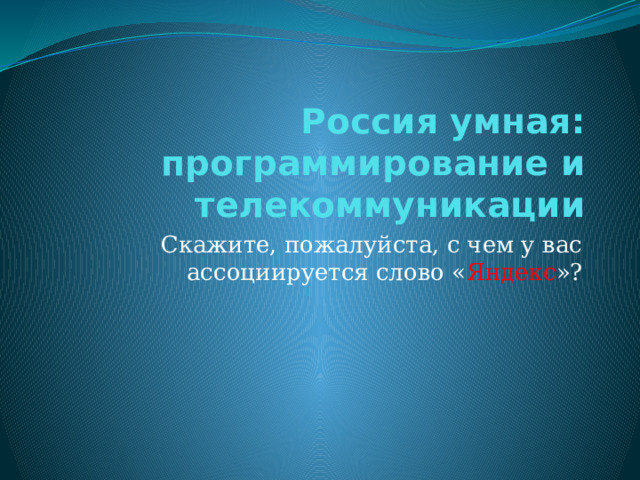 Россия умная: программирование и телекоммуникации

Скажите, пожалуйста, с чем у вас ассоциируется слово «Яндекс»?